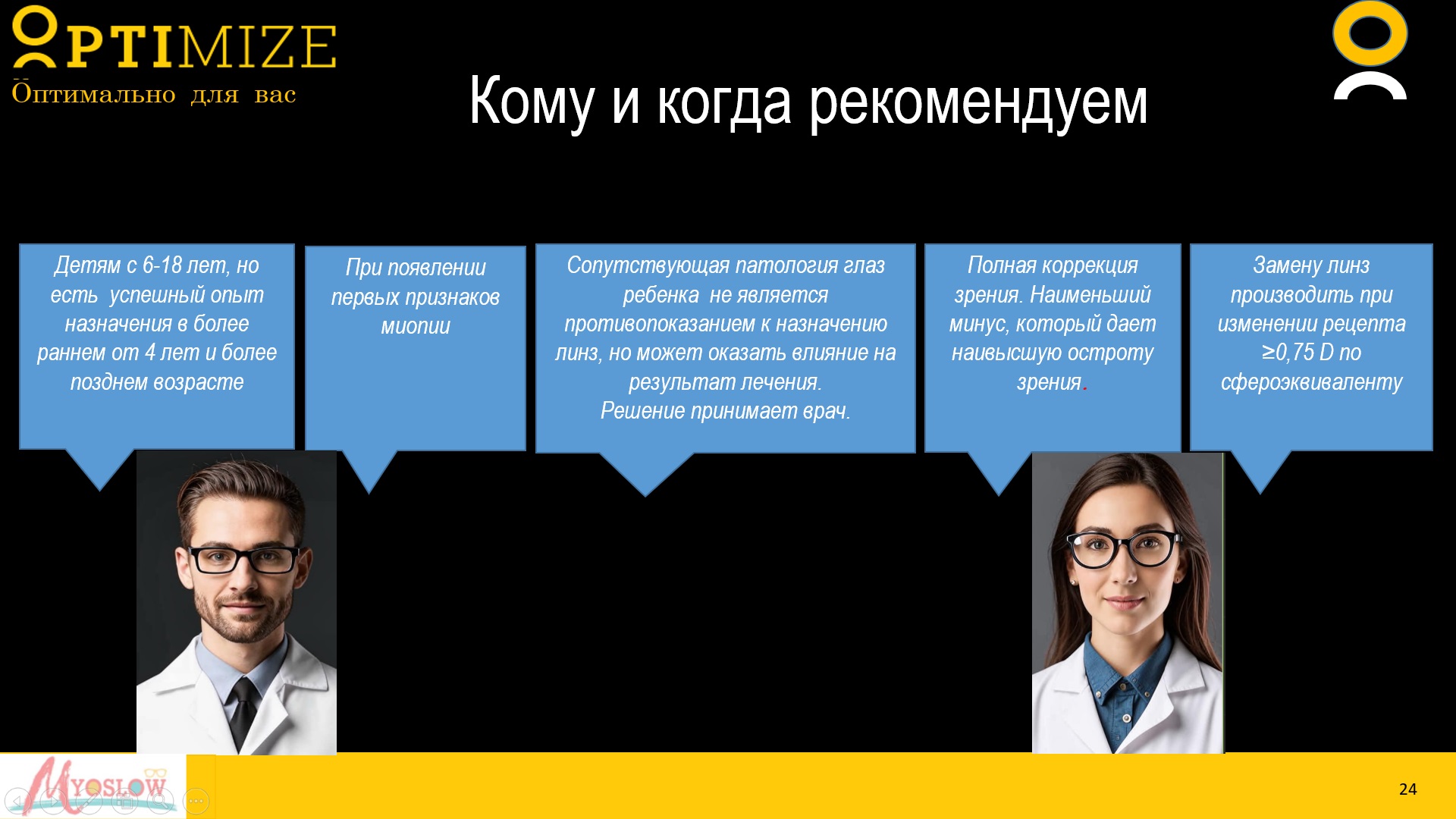 OPTIMIZE
Оптимально для вас

Кому и когда рекомендуем

Детям с 6-18 лет, но есть успешный опыт назначения в более раннем от 4 лет и более позднем возрасте

При появлении первых признаков миопии

Сопутствующая патология глаз ребенка не является противопоказанием к назначению линз, но может оказать влияние на результат лечения.
Решение принимает врач.

Полная коррекция зрения. Наименьший минус, который дает наивысшую остроту зрения.

Замену линз производить при изменении рецепта ≥0,75 D по сфероэквиваленту

MYOSLOW

24